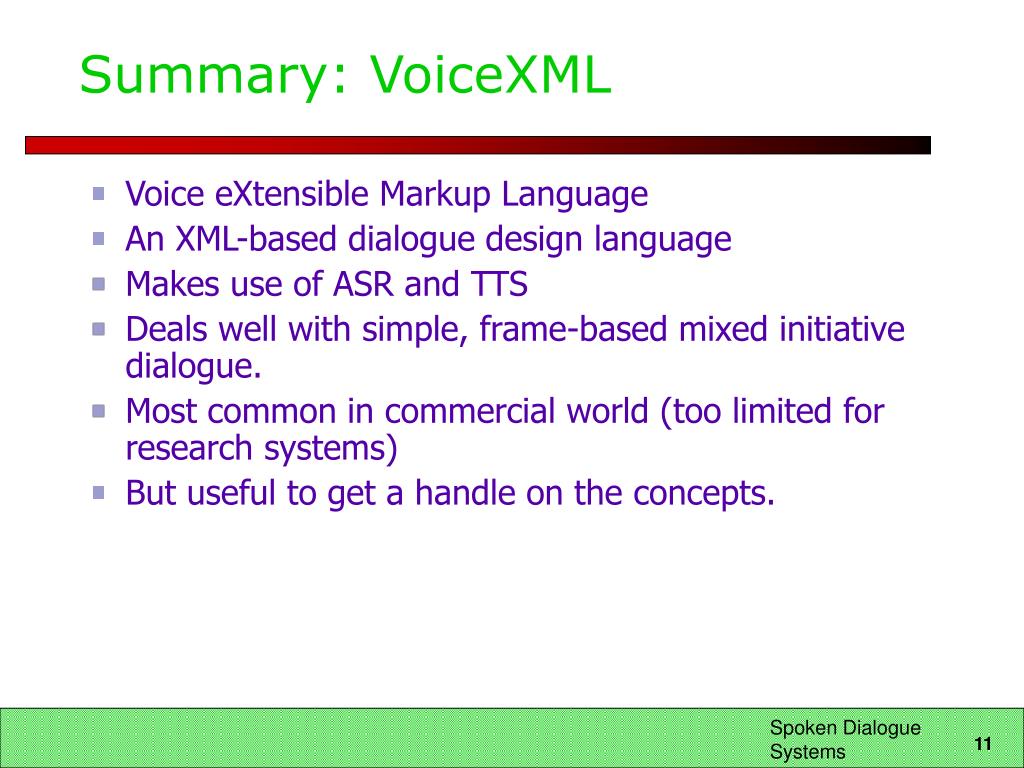 Summary: VoiceXML

- Voice eXtensible Markup Language
- An XML-based dialogue design language
- Makes use of ASR and TTS
- Deals well with simple, frame-based mixed initiative dialogue.
- Most common in commercial world (too limited for research systems)
- But useful to get a handle on the concepts.

Spoken Dialogue Systems

11